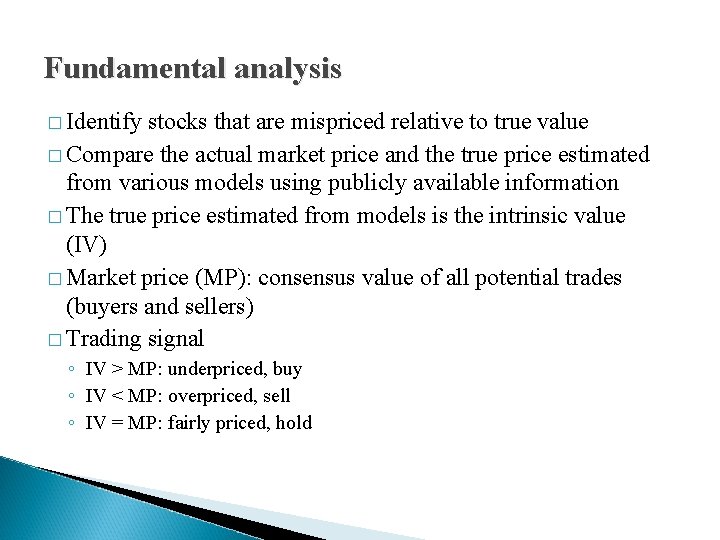 Fundamental analysis

□ Identify stocks that are mispriced relative to true value
□ Compare the actual market price and the true price estimated from various models using publicly available information
□ The true price estimated from models is the intrinsic value (IV)
□ Market price (MP): consensus value of all potential trades (buyers and sellers)
□ Trading signal
◦ IV > MP: underpriced, buy
◦ IV < MP: overpriced, sell
◦ IV = MP: fairly priced, hold